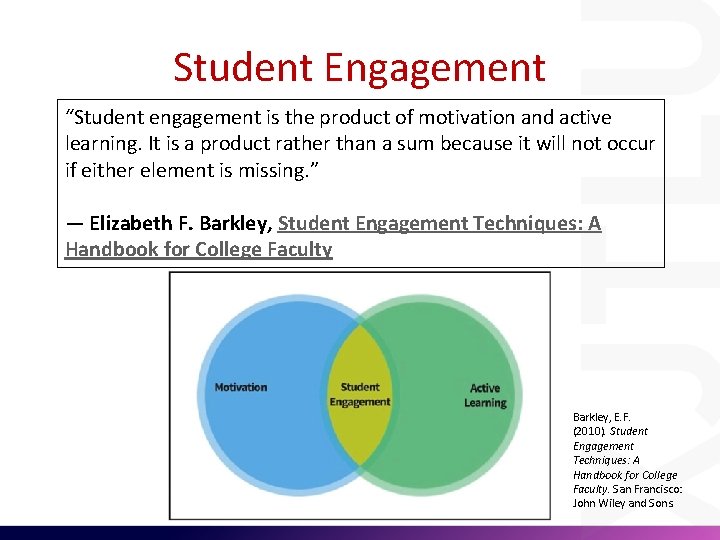 Student Engagement

“Student engagement is the product of motivation and active learning. It is a product rather than a sum because it will not occur if either element is missing.”

— Elizabeth F. Barkley, Student Engagement Techniques: A Handbook for College Faculty

Motivation

Student Engagement

Active Learning

Barkley, E.F. (2010). Student Engagement Techniques: A Handbook for College Faculty. San Francisco: John Wiley and Sons